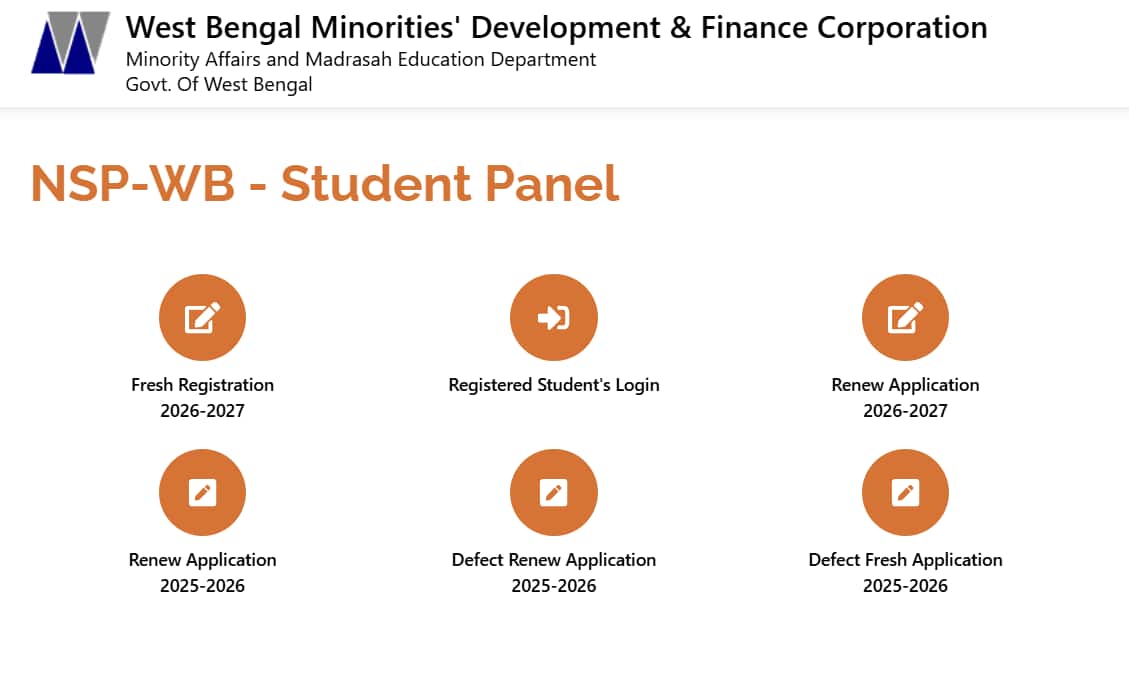 West Bengal Minorities' Development & Finance Corporation
Minority Affairs and Madrasah Education Department
Govt. Of West Bengal

NSP-WB - Student Panel

Fresh Registration
2026-2027

Registered Student's Login

Renew Application
2026-2027

Renew Application
2025-2026

Defect Renew Application
2025-2026

Defect Fresh Application
2025-2026